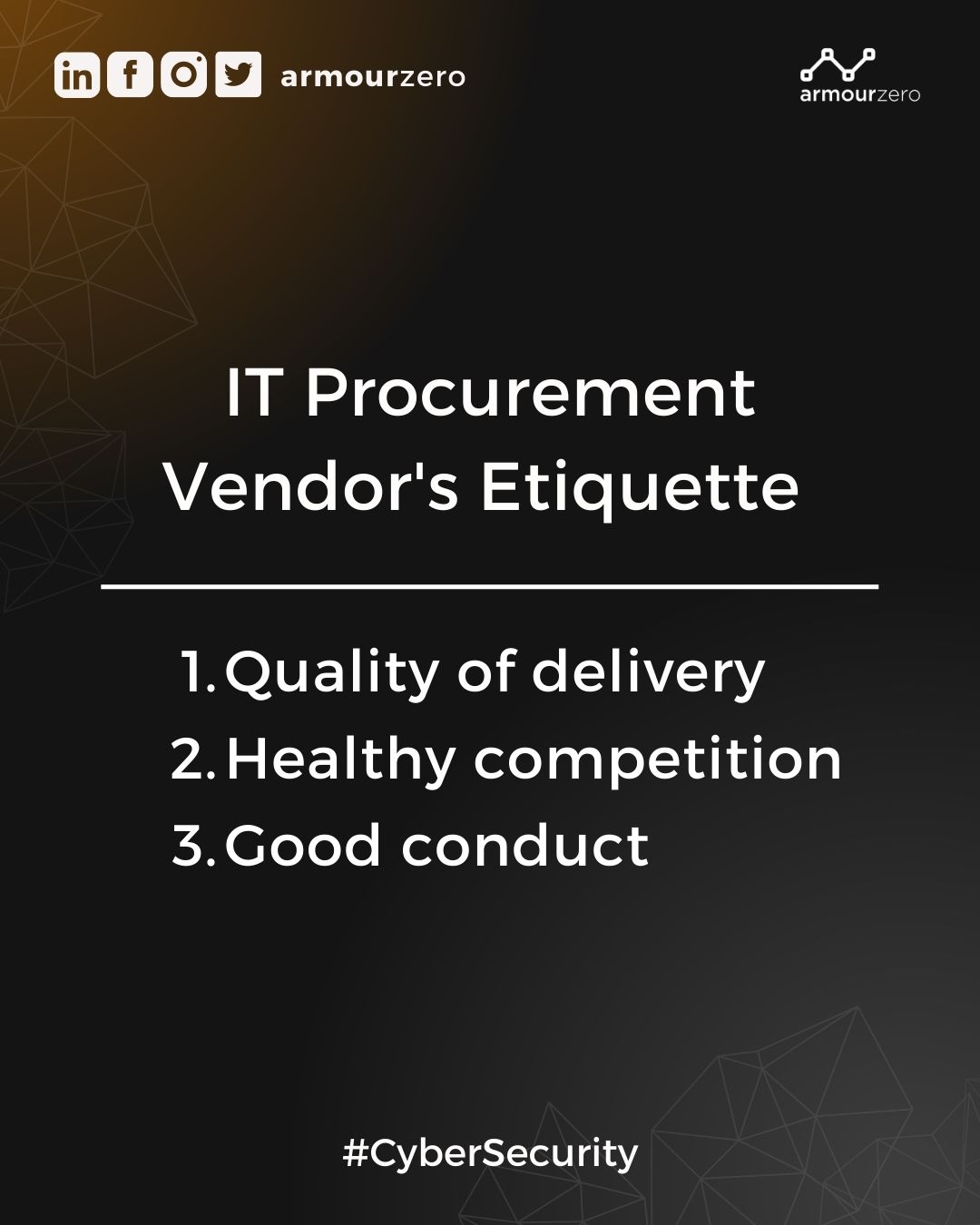 armourzero

armourzero

IT Procurement Vendor's Etiquette

1. Quality of delivery
2. Healthy competition
3. Good conduct

#CyberSecurity